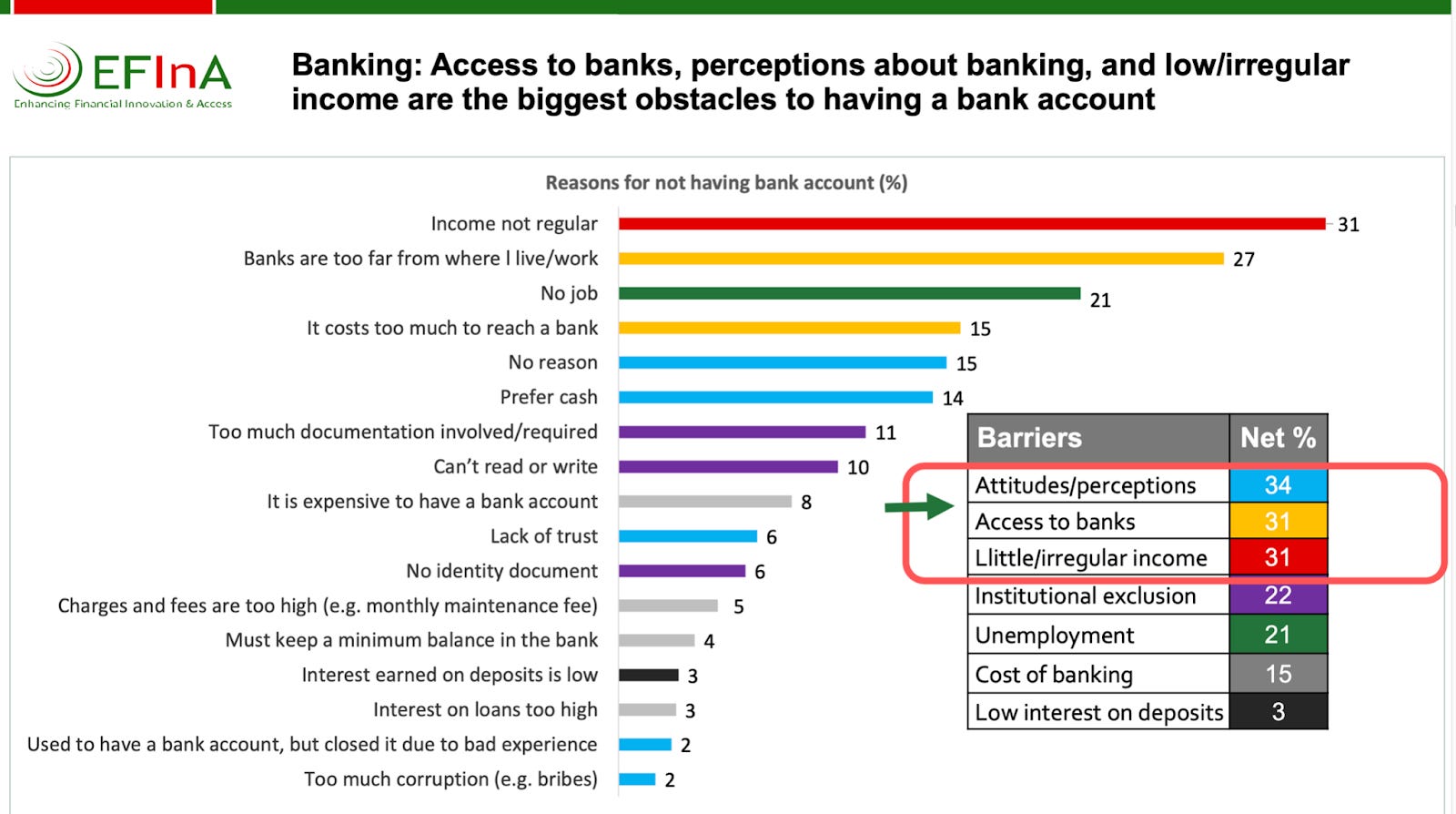 EFInA
Enhancing Financial Innovation & Access

Banking: Access to banks, perceptions about banking, and low/irregular income are the biggest obstacles to having a bank account

Reasons for not having bank account (%)

Income not regular 31
Banks are too far from where I live/work 27
No job 21
It costs too much to reach a bank 15
No reason 15
Prefer cash 14
Too much documentation involved/required 11
Can't read or write 10
It is expensive to have a bank account 8
Lack of trust 6
No identity document 6
Charges and fees are too high (e.g. monthly maintenance fee) 5
Must keep a minimum balance in the bank 4
Interest earned on deposits is low 3
Interest on loans too high 3
Used to have a bank account, but closed it due to bad experience 2
Too much corruption (e.g. bribes) 2

| Barriers | Net % |
|---|---|
| Attitudes/perceptions | 34 |
| Access to banks | 31 |
| Llittle/irregular income | 31 |
| Institutional exclusion | 22 |
| Unemployment | 21 |
| Cost of banking | 15 |
| Low interest on deposits | 3 |